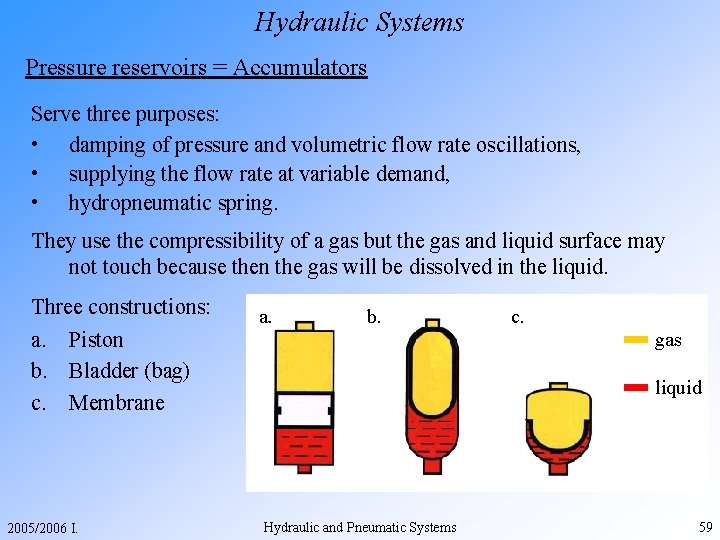 Hydraulic Systems

Pressure reservoirs = Accumulators

Serve three purposes:
• damping of pressure and volumetric flow rate oscillations,
• supplying the flow rate at variable demand,
• hydropneumatic spring.

They use the compressibility of a gas but the gas and liquid surface may not touch because then the gas will be dissolved in the liquid.

Three constructions:
a. Piston
b. Bladder (bag)
c. Membrane

a. b. c.

gas
liquid

2005/2006 I. Hydraulic and Pneumatic Systems 59